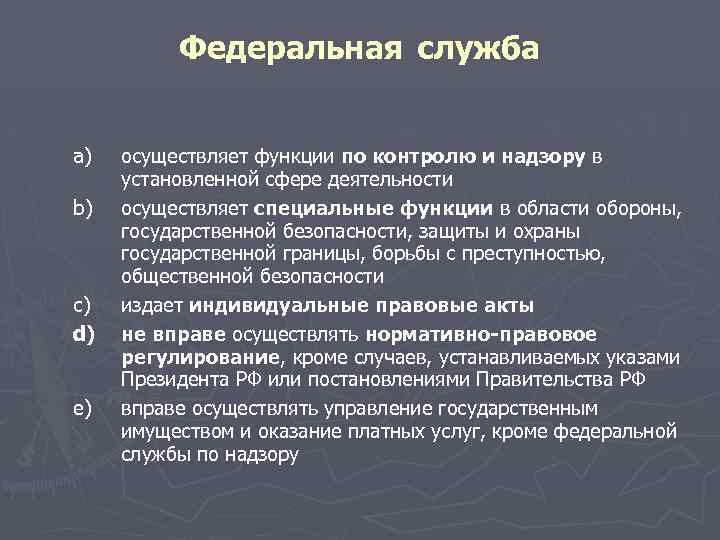 Федеральная служба

a) осуществляет функции по контролю и надзору в установленной сфере деятельности

b) осуществляет специальные функции в области обороны, государственной безопасности, защиты и охраны государственной границы, борьбы с преступностью, общественной безопасности

c) издает индивидуальные правовые акты

d) не вправе осуществлять нормативно-правовое регулирование, кроме случаев, устанавливаемых указами Президента РФ или постановлениями Правительства РФ

e) вправе осуществлять управление государственным имуществом и оказание платных услуг, кроме федеральной службы по надзору